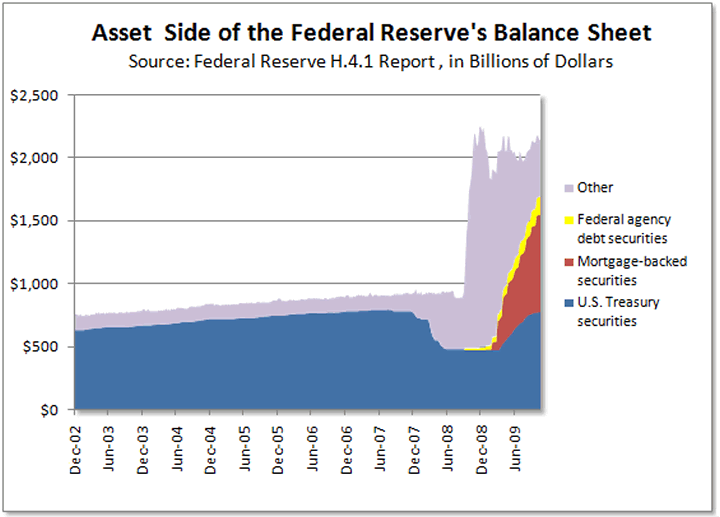 Asset  Side of the Federal Reserve's Balance Sheet
Source: Federal Reserve H.4.1 Report , in Billions of Dollars

$2,500
$2,000
$1,500
$1,000
$500
$0

Dec-02
Jun-03
Dec-03
Jun-04
Dec-04
Jun-05
Dec-05
Jun-06
Dec-06
Jun-07
Dec-07
Jun-08
Dec-08
Jun-09

Other
Federal agency debt securities
Mortgage-backed securities
U.S. Treasury securities